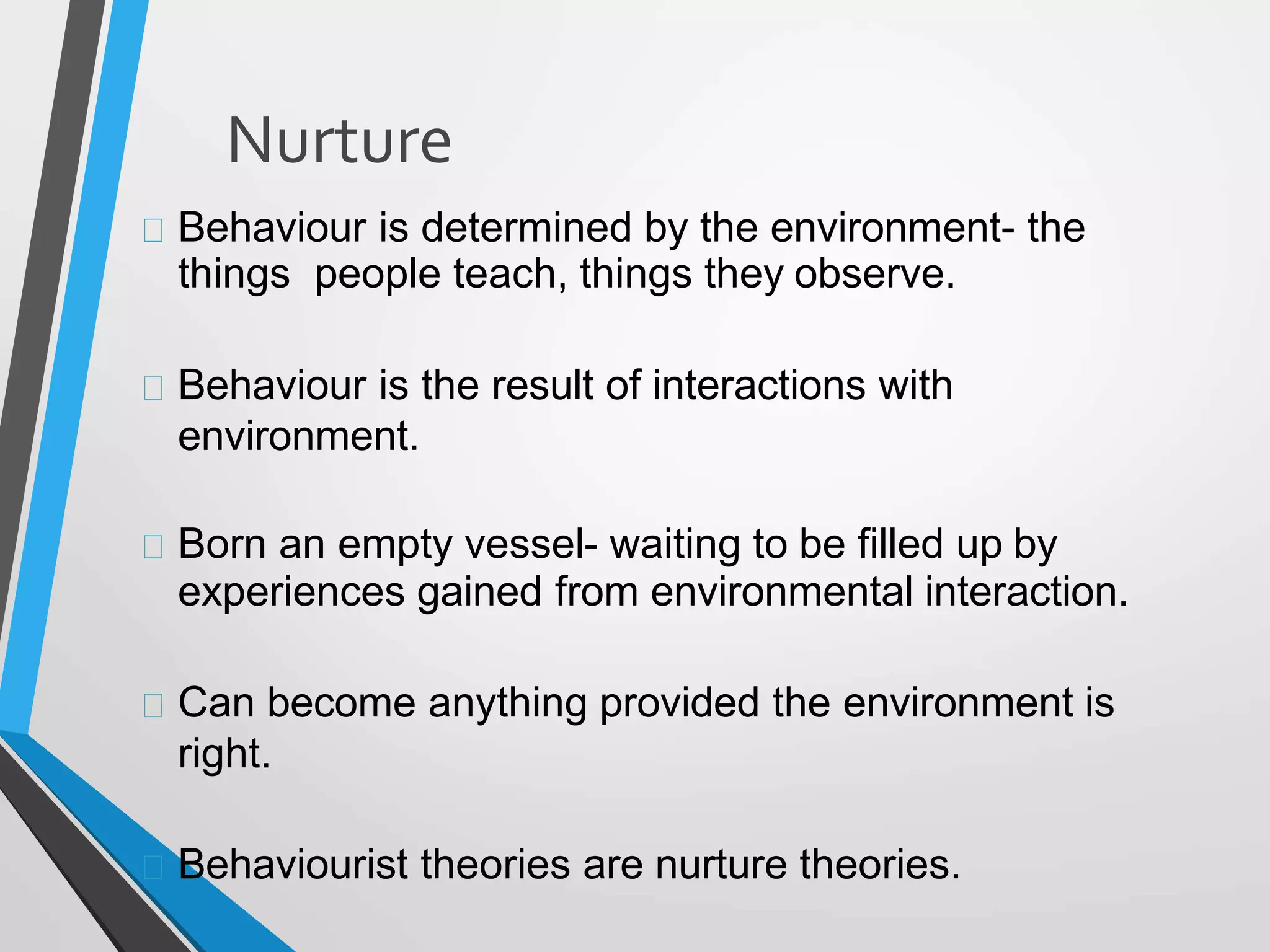 Nurture

Behaviour is determined by the environment- the things people teach, things they observe.

Behaviour is the result of interactions with environment.

Born an empty vessel- waiting to be filled up by experiences gained from environmental interaction.

Can become anything provided the environment is right.

Behaviourist theories are nurture theories.